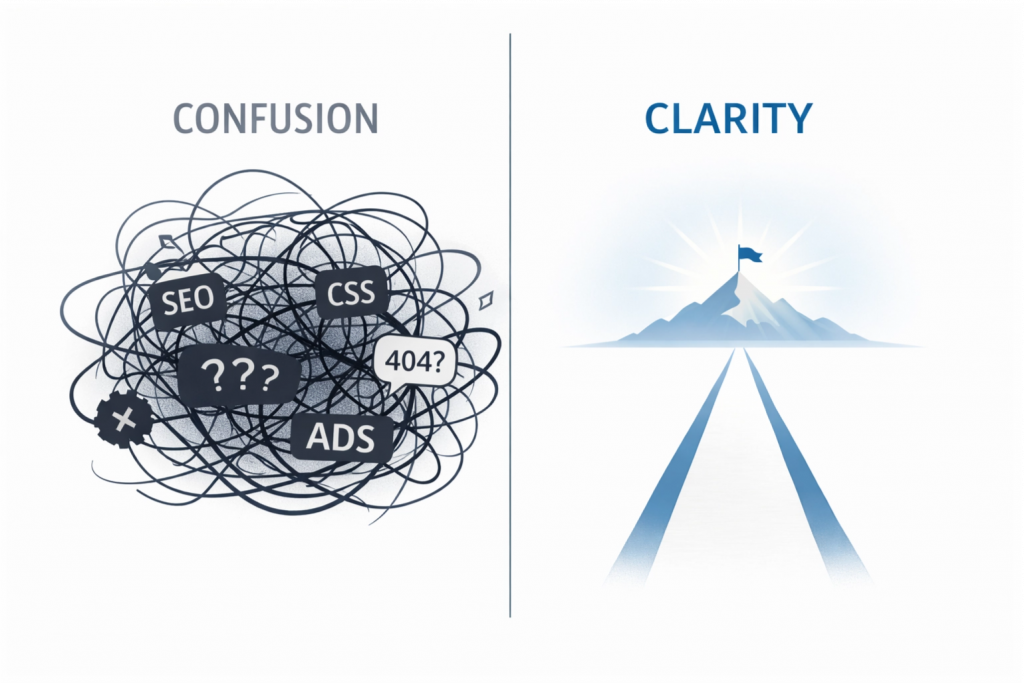 CONFUSION

SEO
CSS
???
404?
ADS

CLARITY